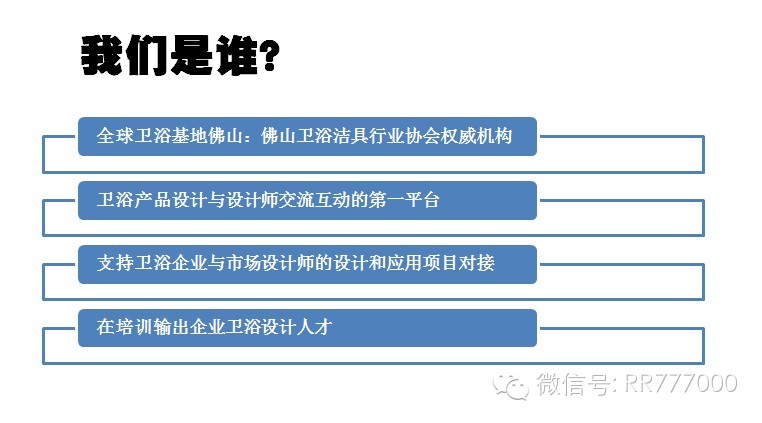 我们是谁?

全球卫浴基地佛山：佛山卫浴洁具行业协会权威机构

卫浴产品设计与设计师交流互动的第一平台

支持卫浴企业与市场设计师的设计和应用项目对接

在培训输出企业卫浴设计人才

微信号: RR777000